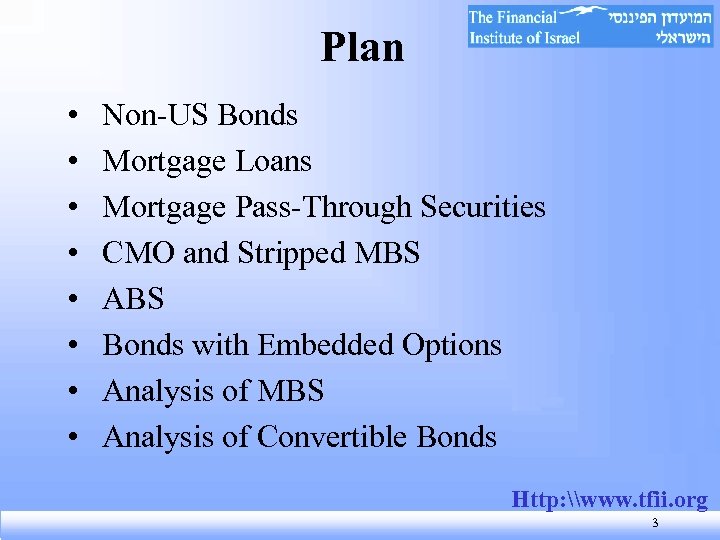 The Financial Institute of Israel
המועדון הפיננסי הישראלי

Plan

• Non-US Bonds
• Mortgage Loans
• Mortgage Pass-Through Securities
• CMO and Stripped MBS
• ABS
• Bonds with Embedded Options
• Analysis of MBS
• Analysis of Convertible Bonds

Http:\\www.tfii.org

3